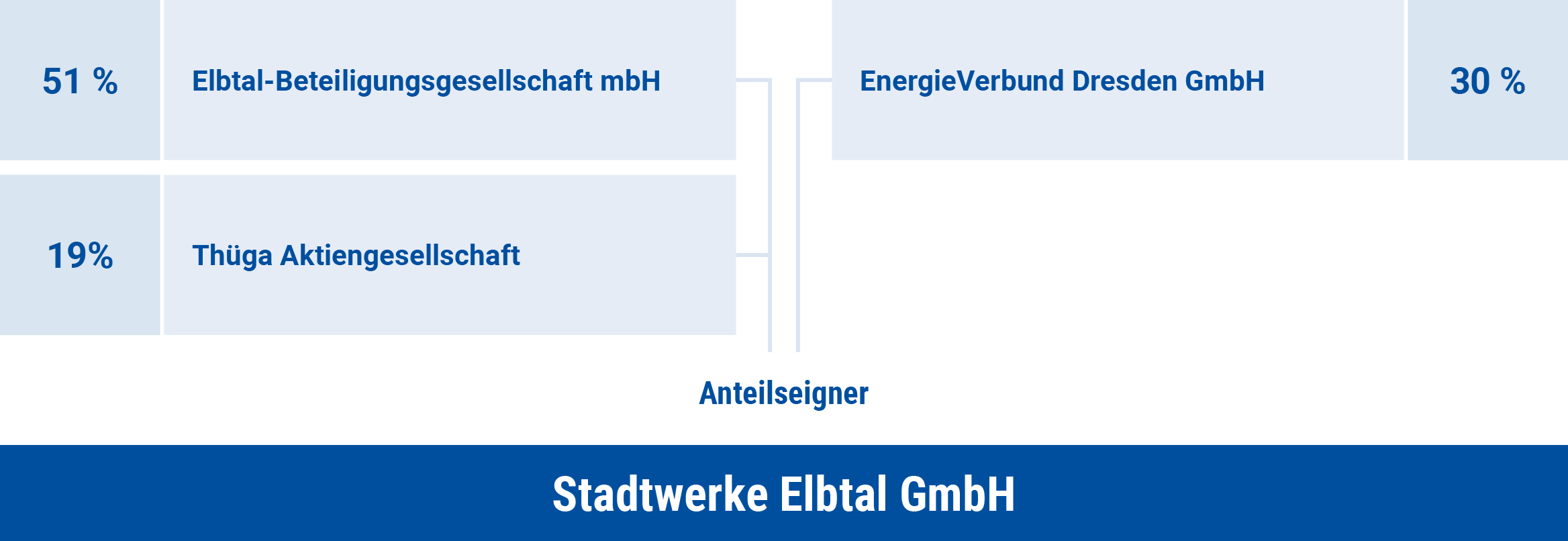 51 %

Elbtal-Beteiligungsgesellschaft mbH

EnergieVerbund Dresden GmbH

30 %

19%

Thüga Aktiengesellschaft

Anteilseigner

Stadtwerke Elbtal GmbH